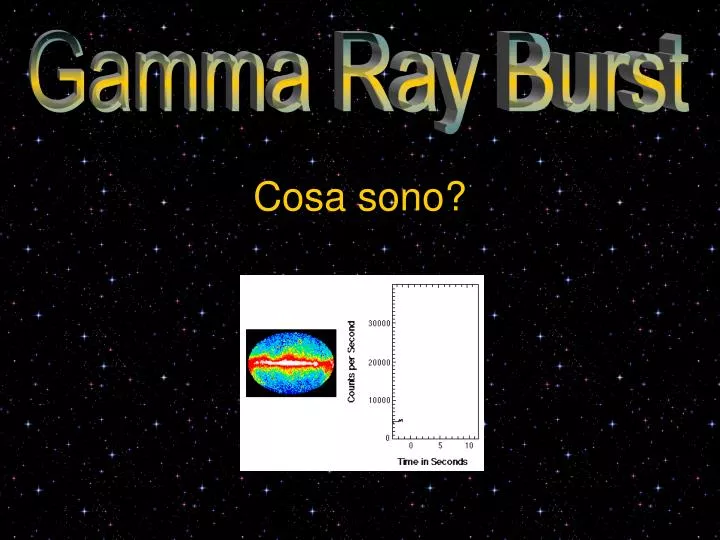 Gamma Ray Burst

Cosa sono?

Counts per Second
30000
20000
10000
0
0 5 10
Time in Seconds